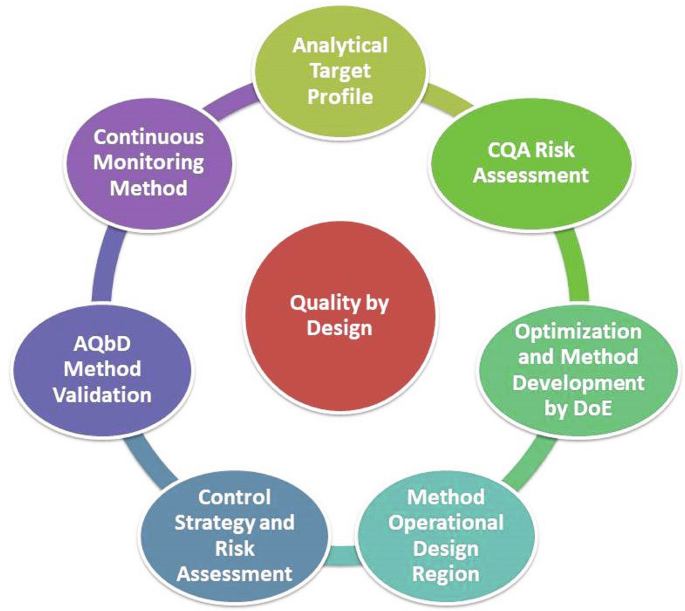 Analytical Target Profile

CQA Risk Assessment

Optimization and Method Development by DoE

Method Operational Design Region

Control Strategy and Risk Assessment

AQbD Method Validation

Continuous Monitoring Method

Quality by Design